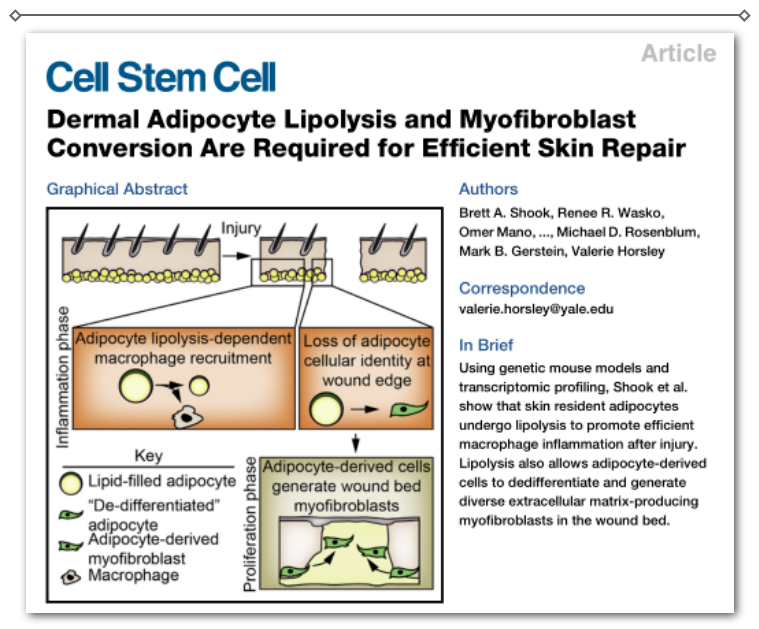 Article

Cell Stem Cell

Dermal Adipocyte Lipolysis and Myofibroblast Conversion Are Required for Efficient Skin Repair

Graphical Abstract

Injury

Inflammation phase

Adipocyte lipolysis-dependent macrophage recruitment

Loss of adipocyte cellular identity at wound edge

Key

Lipid-filled adipocyte

"De-differentiated" adipocyte

Adipocyte-derived myofibroblast

Macrophage

Proliferation phase

Adipocyte-derived cells generate wound bed myofibroblasts

Authors

Brett A. Shook, Renee R. Wasko, Omer Mano, ..., Michael D. Rosenblum, Mark B. Gerstein, Valerie Horsley

Correspondence

valerie.horsley@yale.edu

In Brief

Using genetic mouse models and transcriptomic profiling, Shook et al. show that skin resident adipocytes undergo lipolysis to promote efficient macrophage inflammation after injury. Lipolysis also allows adipocyte-derived cells to dedifferentiate and generate diverse extracellular matrix-producing myofibroblasts in the wound bed.